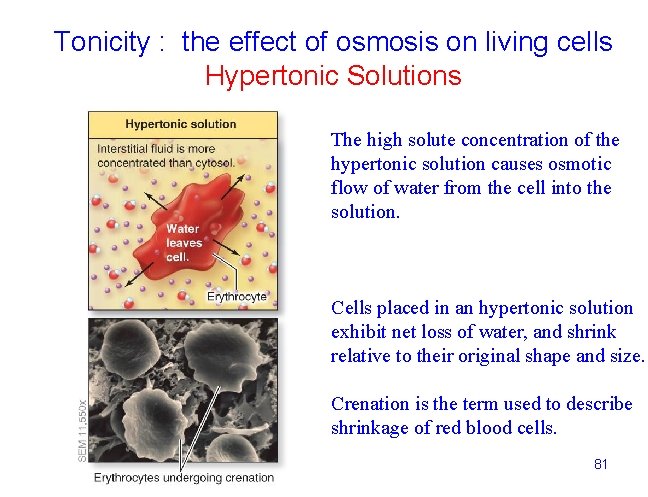 Tonicity : the effect of osmosis on living cells
Hypertonic Solutions

Hypertonic solution

Interstitial fluid is more concentrated than cytosol.

Water leaves cell.

Erythrocyte

SEM 11,550x

Erythrocytes undergoing crenation

The high solute concentration of the hypertonic solution causes osmotic flow of water from the cell into the solution.

Cells placed in an hypertonic solution exhibit net loss of water, and shrink relative to their original shape and size.

Crenation is the term used to describe shrinkage of red blood cells.

81